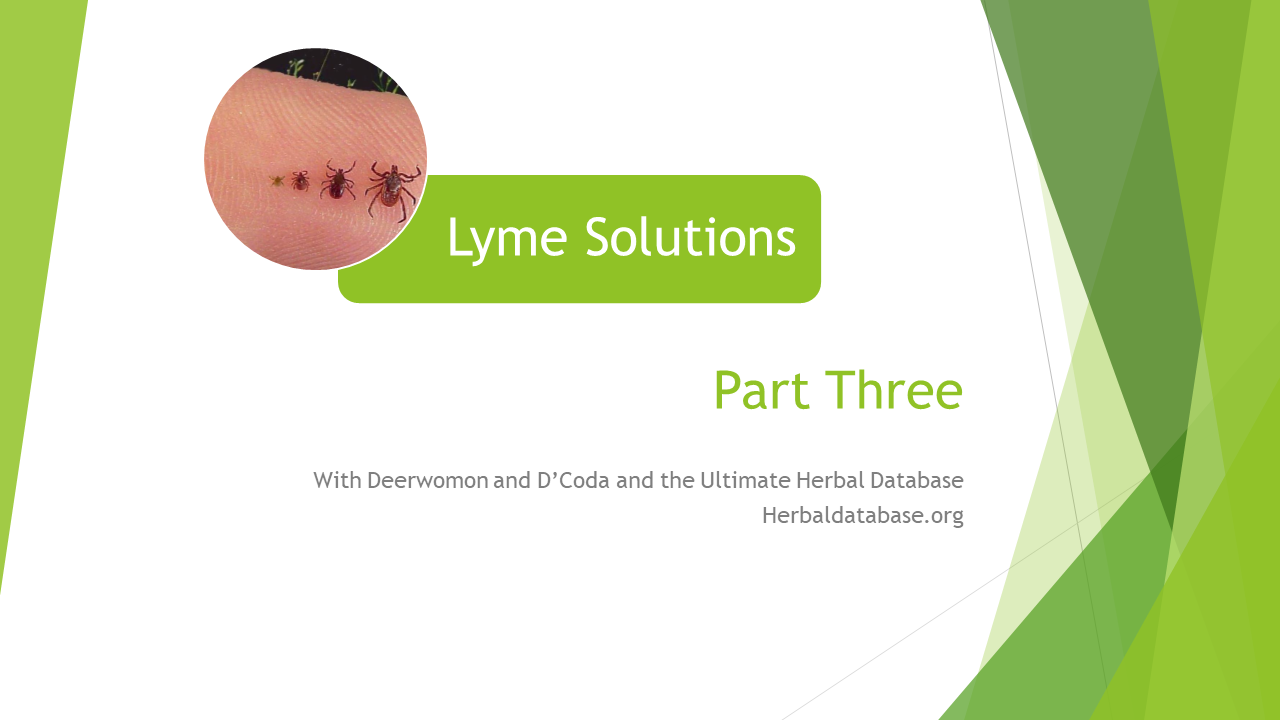 Lyme Solutions

Part Three

With Deerwomon and D’Coda and the Ultimate Herbal Database
Herbaldatabase.org